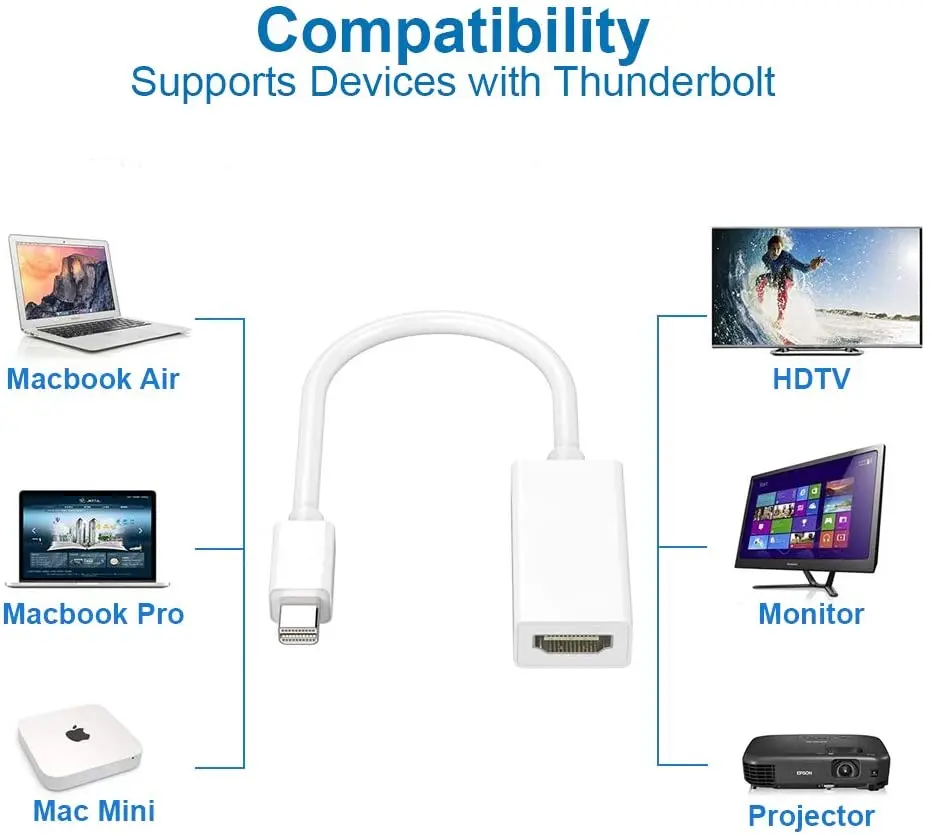 Compatibility
Supports Devices with Thunderbolt

Macbook Air

Macbook Pro

Mac Mini

HDTV

Monitor

EPSON

Projector